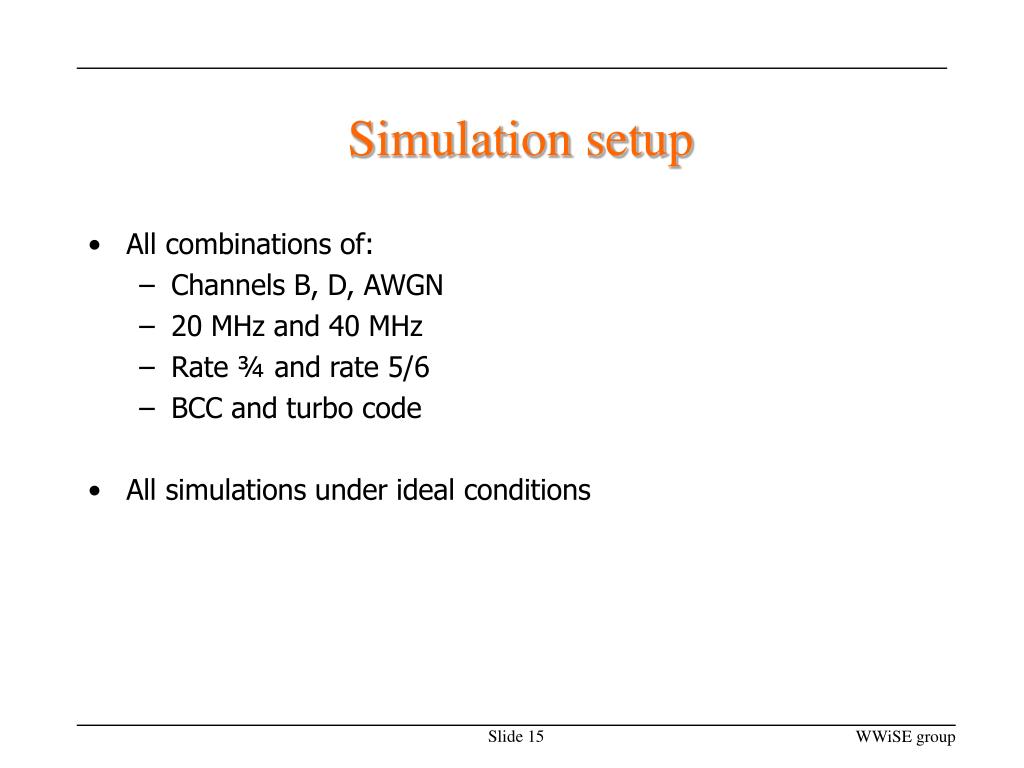 Simulation setup

• All combinations of:
– Channels B, D, AWGN
– 20 MHz and 40 MHz
– Rate ¾ and rate 5/6
– BCC and turbo code

• All simulations under ideal conditions

Slide 15

WWiSE group